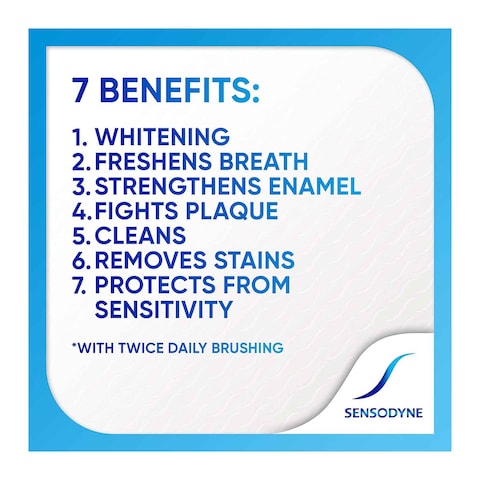 7 BENEFITS:

1. WHITENING
2. FRESHENS BREATH
3. STRENGTHENS ENAMEL
4. FIGHTS PLAQUE
5. CLEANS
6. REMOVES STAINS
7. PROTECTS FROM SENSITIVITY

*WITH TWICE DAILY BRUSHING

SENSODYNE